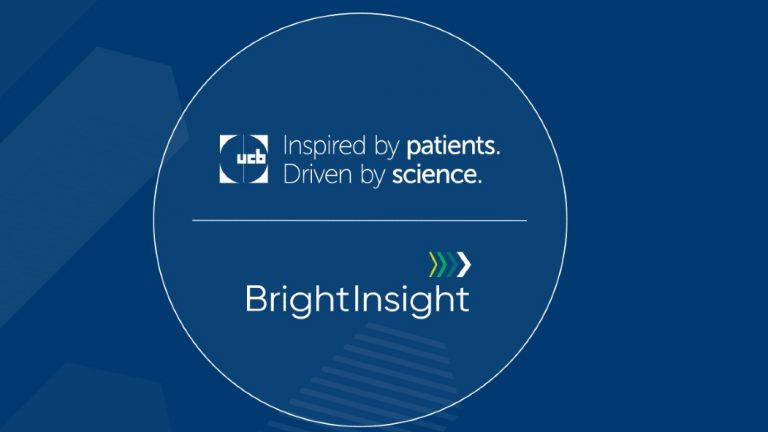 ucb Inspired by patients. Driven by science.

BrightInsight